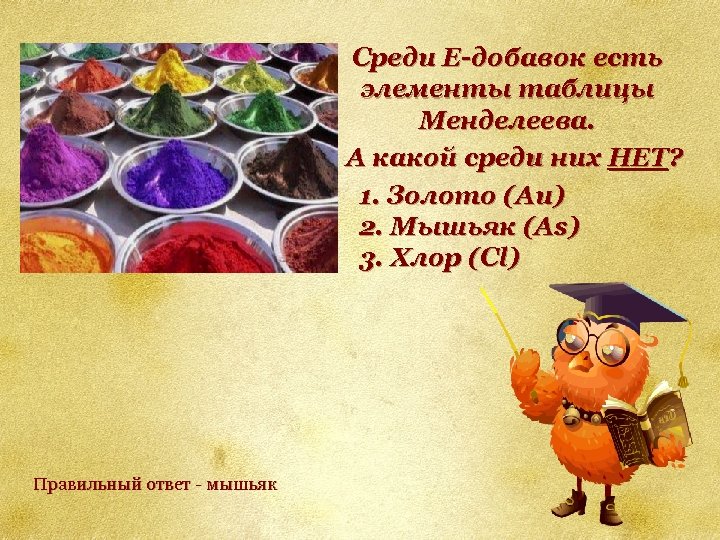 Среди Е-добавок есть элементы таблицы Менделеева.

А какой среди них НЕТ?

1. Золото (Au)
2. Мышьяк (As)
3. Хлор (Cl)

Правильный ответ - мышьяк